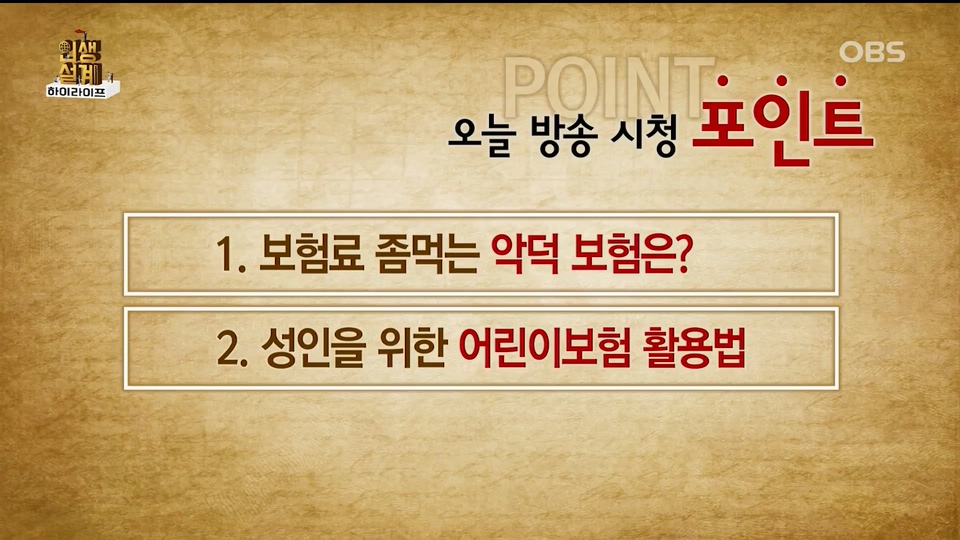 인생설계 하이라이프

OBS

POINT

오늘 방송 시청 포인트

1. 보험료 좀먹는 악덕 보험은?

2. 성인을 위한 어린이보험 활용법